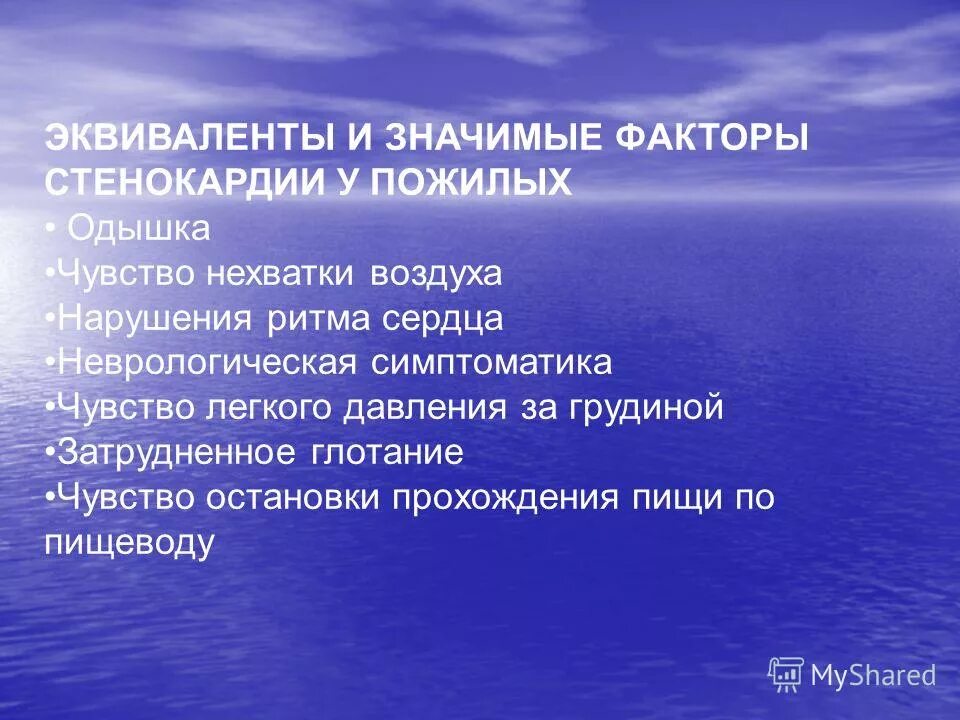 ЭКВИВАЛЕНТЫ И ЗНАЧИМЫЕ ФАКТОРЫ СТЕНОКАРДИИ У ПОЖИЛЫХ
• Одышка
•Чувство нехватки воздуха
•Нарушения ритма сердца
•Неврологическая симптоматика
•Чувство легкого давления за грудиной
•Затрудненное глотание
•Чувство остановки прохождения пищи по пищеводу

MyShared